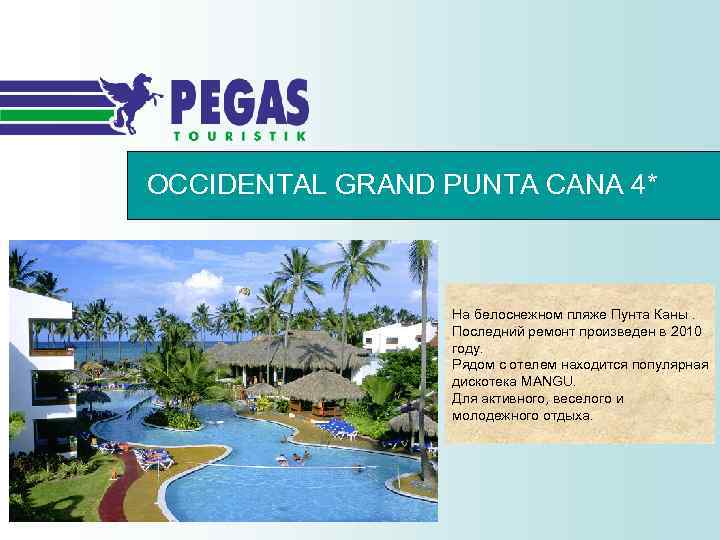 PEGAS
TOURISTIK

OCCIDENTAL GRAND PUNTA CANA 4*

На белоснежном пляже Пунта Каны .
Последний ремонт произведен в 2010 году.
Рядом с отелем находится популярная дискотека MANGU.
Для активного, веселого и молодежного отдыха.